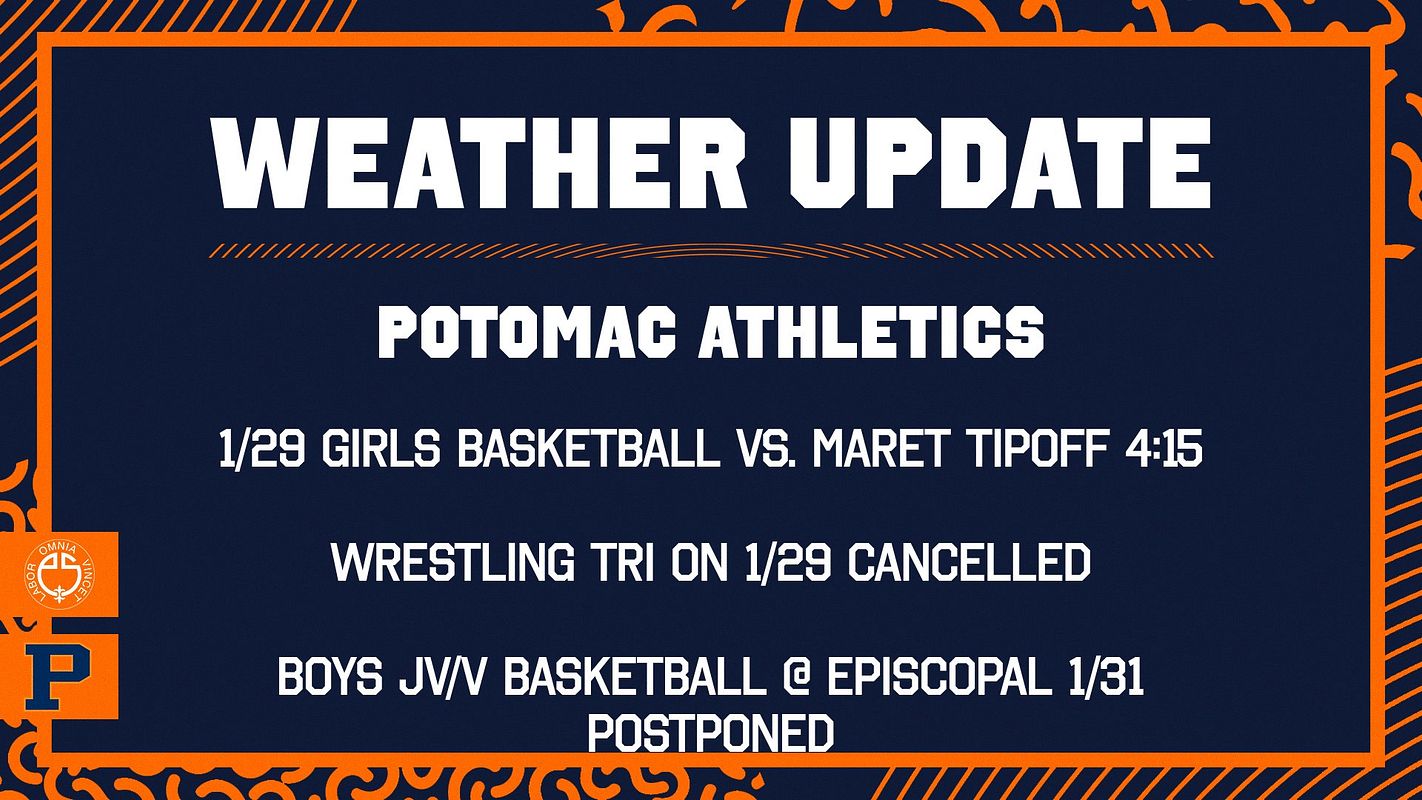 WEATHER UPDATE

POTOMAC ATHLETICS

1/29 GIRLS BASKETBALL VS. MARET TIPOFF 4:15

WRESTLING TRI ON 1/29 CANCELLED

BOYS JV/V BASKETBALL @ EPISCOPAL 1/31 POSTPONED

LABOR OMNIA VINCET

P